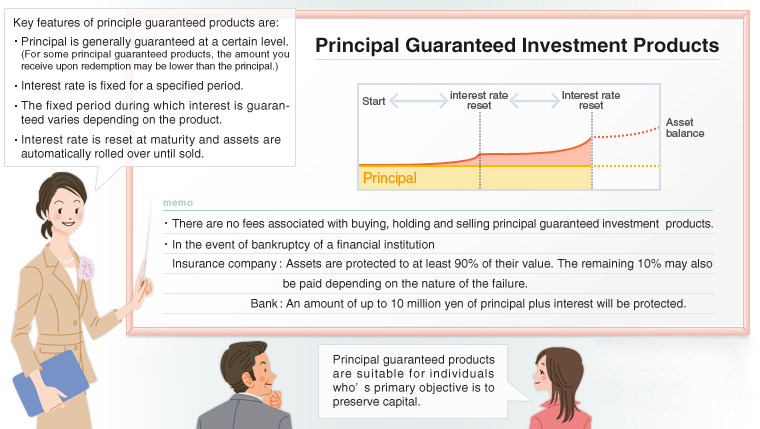 Key features of principle guaranteed products are:

・Principal is generally guaranteed at a certain level. (For some principal guaranteed products, the amount you receive upon redemption may be lower than the principal.)

・Interest rate is fixed for a specified period.

・The fixed period during which interest is guaranteed varies depending on the product.

・Interest rate is reset at maturity and assets are automatically rolled over until sold.

Principal Guaranteed Investment Products

Start

interest rate reset

Interest rate reset

Asset balance

Principal

memo

・There are no fees associated with buying, holding and selling principal guaranteed investment products.

・In the event of bankruptcy of a financial institution

Insurance company : Assets are protected to at least 90% of their value. The remaining 10% may also be paid depending on the nature of the failure.

Bank : An amount of up to 10 million yen of principal plus interest will be protected.

Principal guaranteed products are suitable for individuals who' s primary objective is to preserve capital.